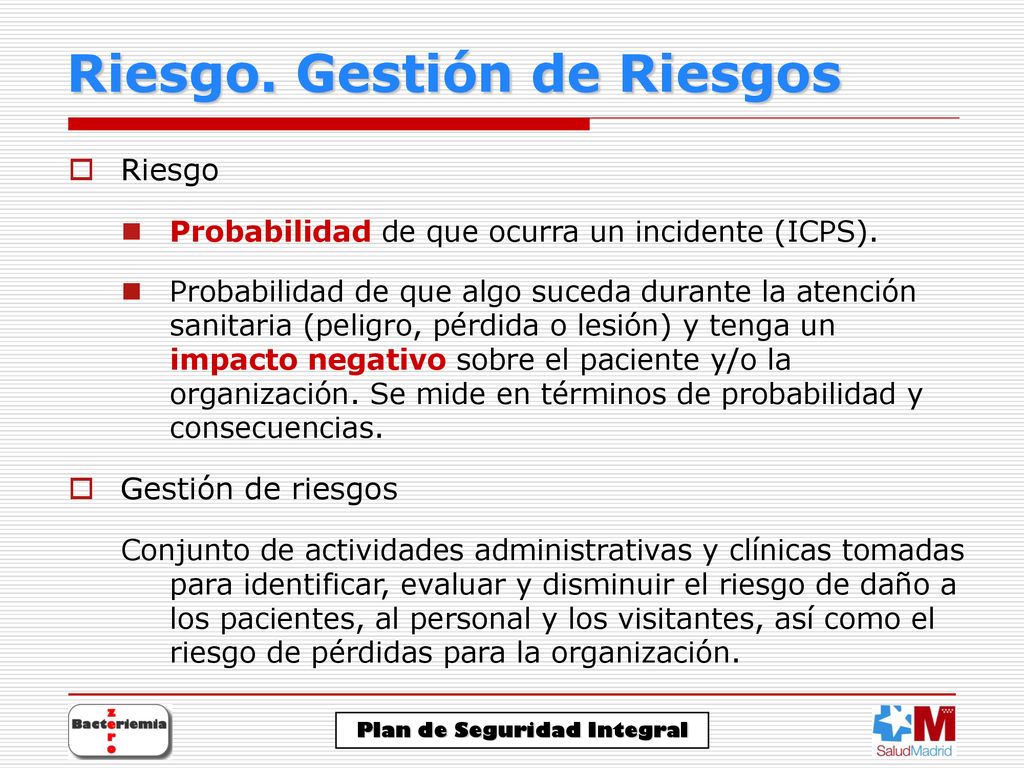 Riesgo. Gestión de Riesgos

Riesgo

Probabilidad de que ocurra un incidente (ICPS).

Probabilidad de que algo suceda durante la atención sanitaria (peligro, pérdida o lesión) y tenga un impacto negativo sobre el paciente y/o la organización. Se mide en términos de probabilidad y consecuencias.

Gestión de riesgos

Conjunto de actividades administrativas y clínicas tomadas para identificar, evaluar y disminuir el riesgo de daño a los pacientes, al personal y los visitantes, así como el riesgo de pérdidas para la organización.

Bacteriemia zero

Plan de Seguridad Integral

SaludMadrid